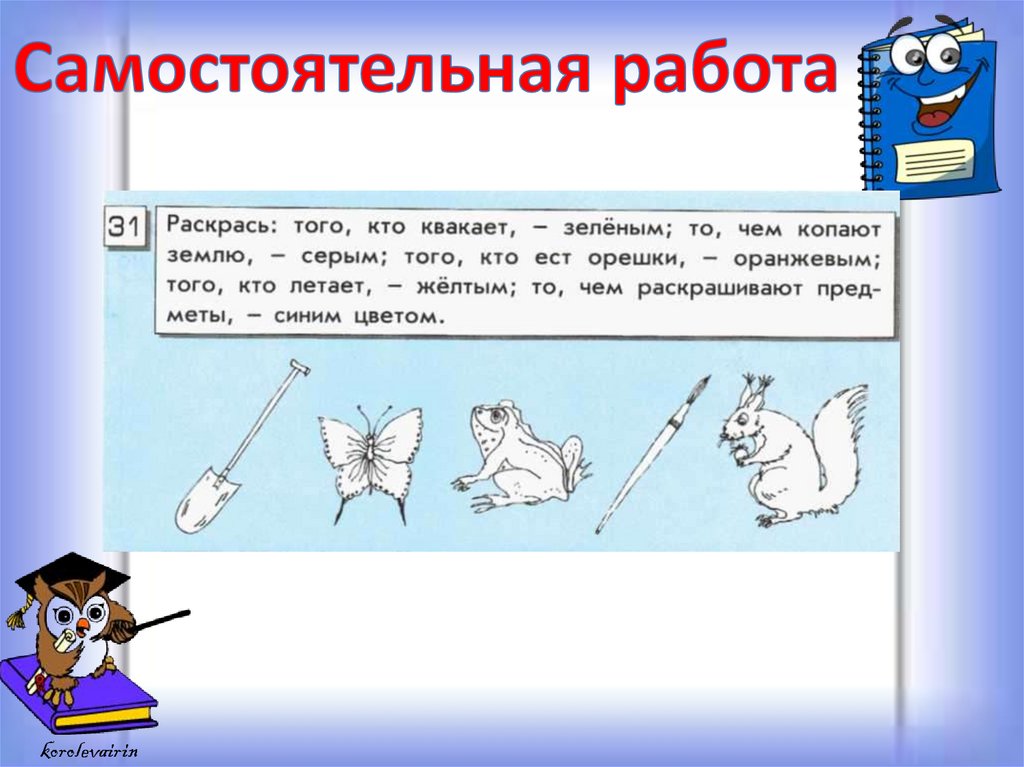 Самостоятельная работа

31 Раскрась: того, кто квакает, – зелёным; то, чем копают землю, – серым; того, кто ест орешки, – оранжевым; того, кто летает, – жёлтым; то, чем раскрашивают предметы, – синим цветом.

korolevairin